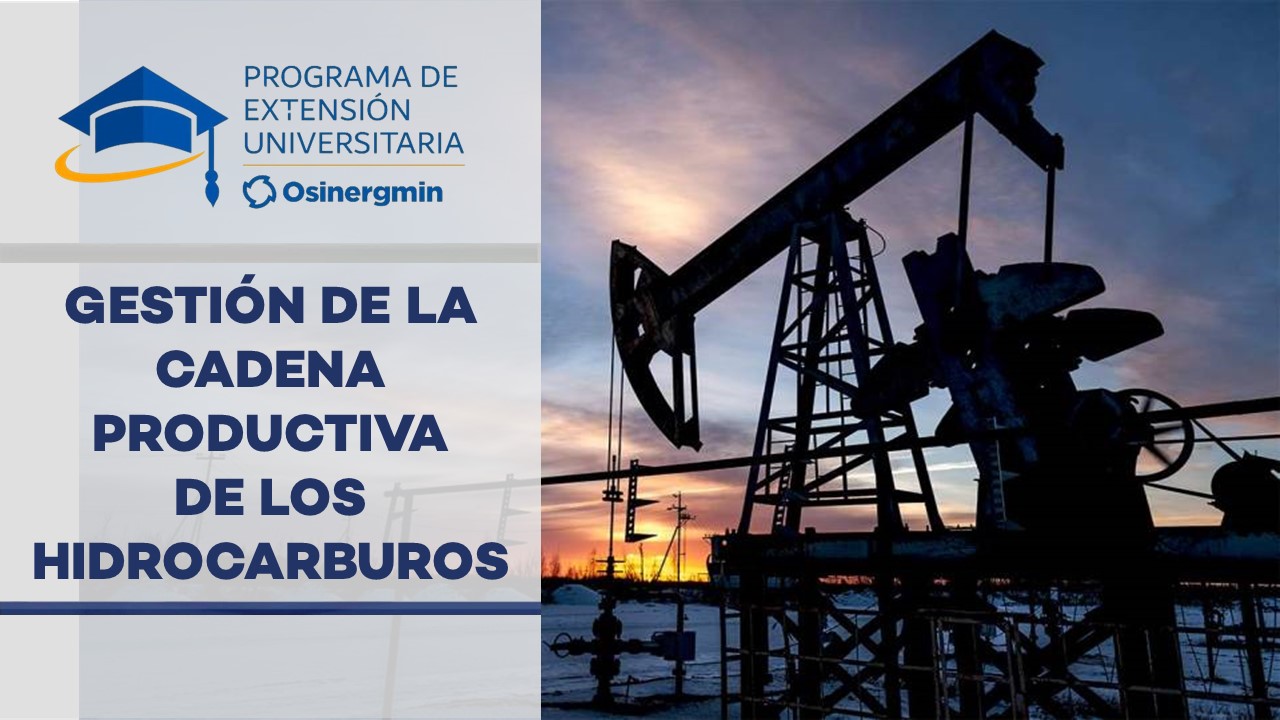 PROGRAMA DE EXTENSIÓN UNIVERSITARIA

Osinergmin

GESTIÓN DE LA CADENA PRODUCTIVA DE LOS HIDROCARBUROS